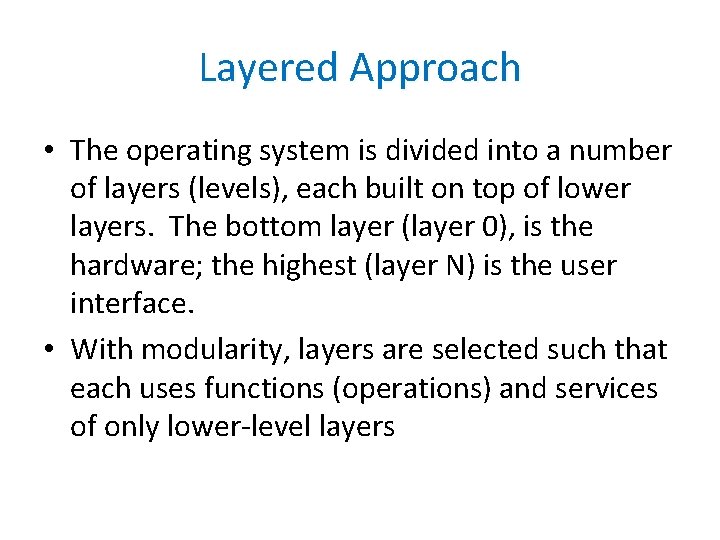 Layered Approach

• The operating system is divided into a number of layers (levels), each built on top of lower layers. The bottom layer (layer 0), is the hardware; the highest (layer N) is the user interface.

• With modularity, layers are selected such that each uses functions (operations) and services of only lower-level layers